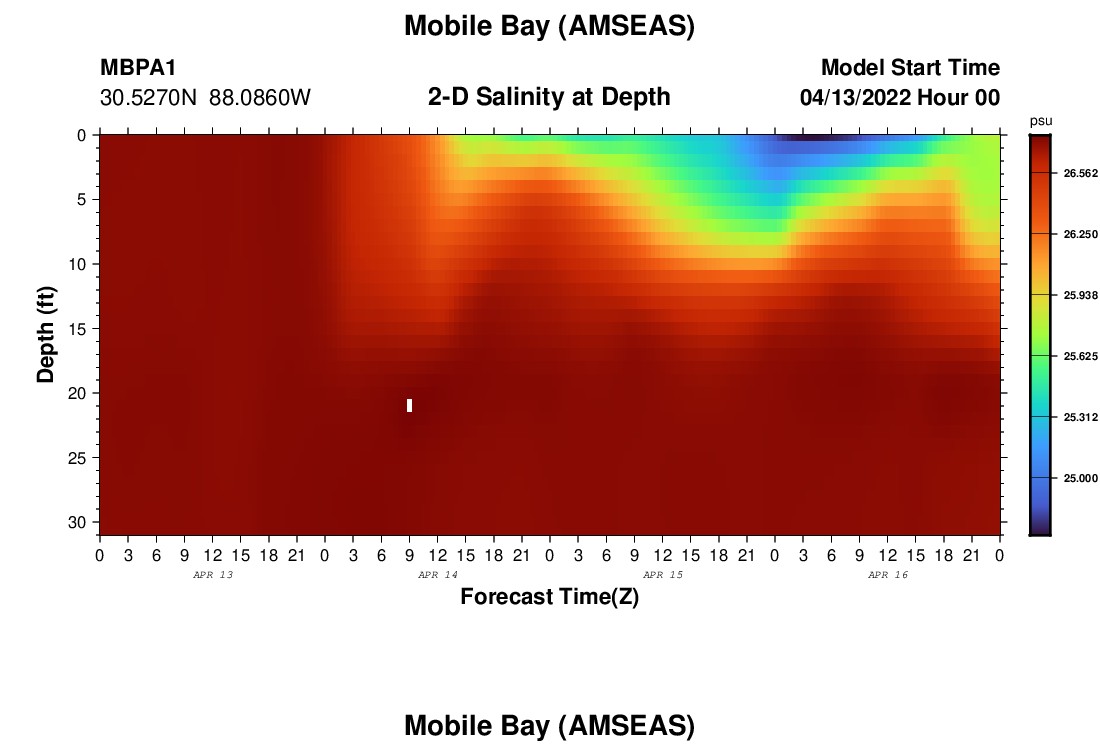 Mobile Bay (AMSEAS)

MBPA1
30.5270N 88.0860W

2-D Salinity at Depth

Model Start Time
04/13/2022 Hour 00

psu
26.562
26.250
25.938
25.625
25.312
25.000

Depth (ft)
0
5
10
15
20
25
30

0 3 6 9 12 15 18 21 0 3 6 9 12 15 18 21 0 3 6 9 12 15 18 21 0 3 6 9 12 15 18 21 0
APR 13
APR 14
APR 15
APR 16
Forecast Time(Z)

Mobile Bay (AMSEAS)